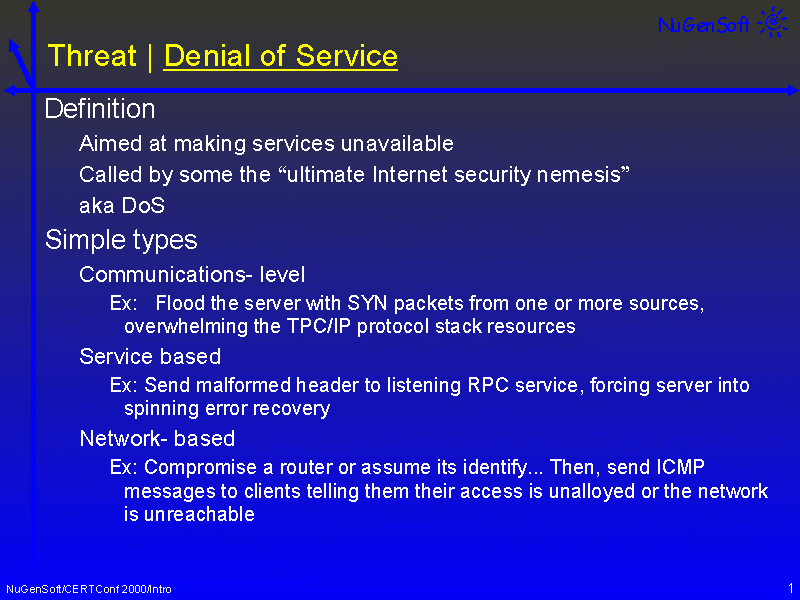 NuGenSoft

Threat | Denial of Service

Definition

Aimed at making services unavailable

Called by some the “ultimate Internet security nemesis”

aka DoS

Simple types

Communications- level

Ex: Flood the server with SYN packets from one or more sources, overwhelming the TPC/IP protocol stack resources

Service based

Ex: Send malformed header to listening RPC service, forcing server into spinning error recovery

Network- based

Ex: Compromise a router or assume its identify... Then, send ICMP messages to clients telling them their access is unalloyed or the network is unreachable

NuGenSoft/CERTConf 2000/Intro

1